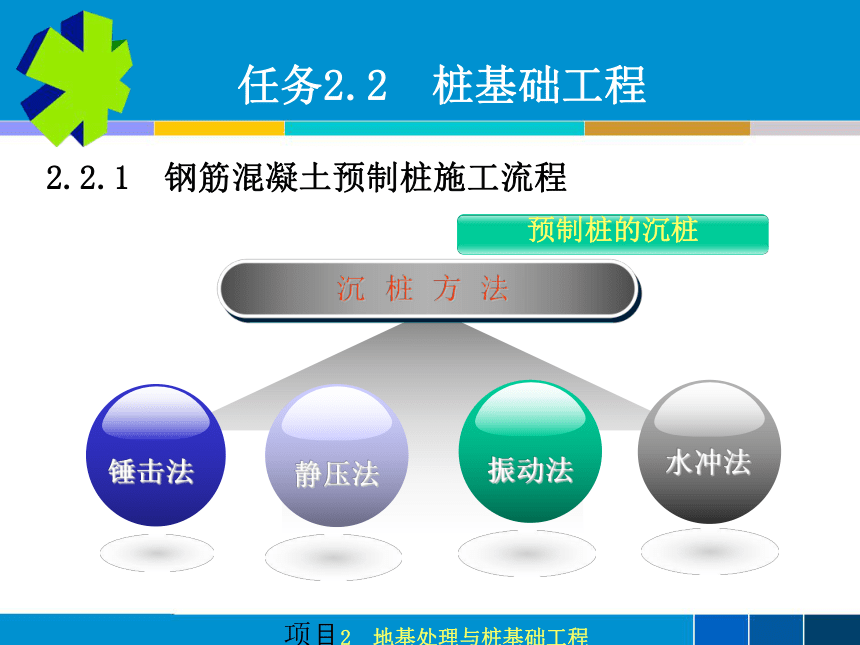 任务2.2　桩基础工程

2.2.1　钢筋混凝土预制桩施工流程

预制桩的沉桩

沉 桩 方 法

锤击法

静压法

振动法

水冲法

项目2　地基处理与桩基础工程